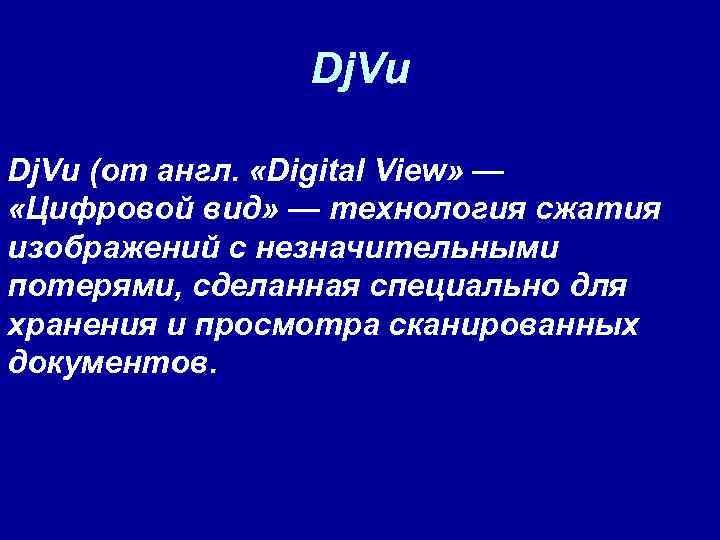 DjVu

DjVu (от англ. «Digital View» — «Цифровой вид» — технология сжатия изображений с незначительными потерями, сделанная специально для хранения и просмотра сканированных документов.